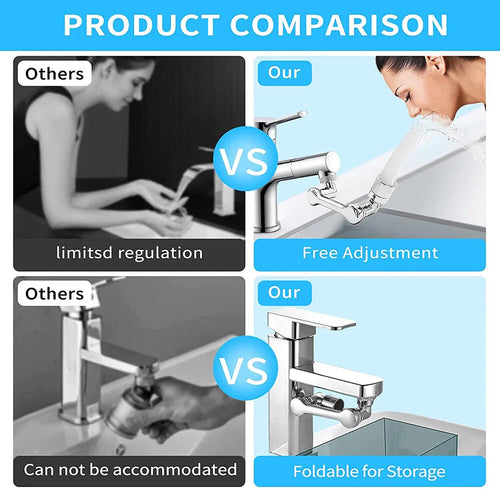 PRODUCT COMPARISON

Others

limitsd regulation

VS

Our

Free Adjustment

Others

Can not be accommodated

VS

Our

Foldable for Storage